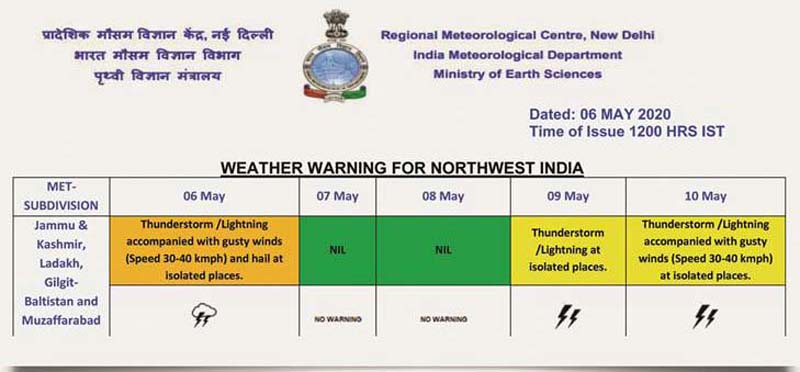 प्रादेशिक मौसम विज्ञान केंद्र, नई दिल्ली
भारत मौसम विज्ञान विभाग
पृथ्वी विज्ञान मंत्रालय

Regional Meteorological Centre, New Delhi
India Meteorological Department
Ministry of Earth Sciences

Dated: 06 MAY 2020
Time of Issue 1200 HRS IST

WEATHER WARNING FOR NORTHWEST INDIA

| MET-SUBDIVISION | 06 May | 07 May | 08 May | 09 May | 10 May |
|---|---|---|---|---|---|
| Jammu & Kashmir, Ladakh, Gilgit-Baltistan and Muzaffarabad | Thunderstorm /Lightning accompanied with gusty winds (Speed 30-40 kmph) and hail at isolated places. | NIL | NIL | Thunderstorm /Lightning at isolated places. | Thunderstorm /Lightning accompanied with gusty winds (Speed 30-40 kmph) at isolated places. |
| | | NO WARNING | NO WARNING | | |